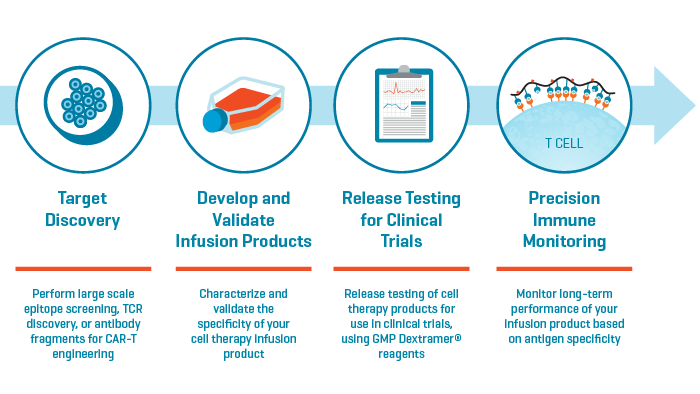 T CELL

Target Discovery

Perform large scale epitope screening, TCR discovery, or antibody fragments for CAR-T engineering

Develop and Validate Infusion Products

Characterize and validate the specificity of your cell therapy infusion product

Release Testing for Clinical Trials

Release testing of cell therapy products for use in clinical trials, using GMP Dextramer® reagents

Precision Immune Monitoring

Monitor long-term performance of your infusion product based on antigen specificity